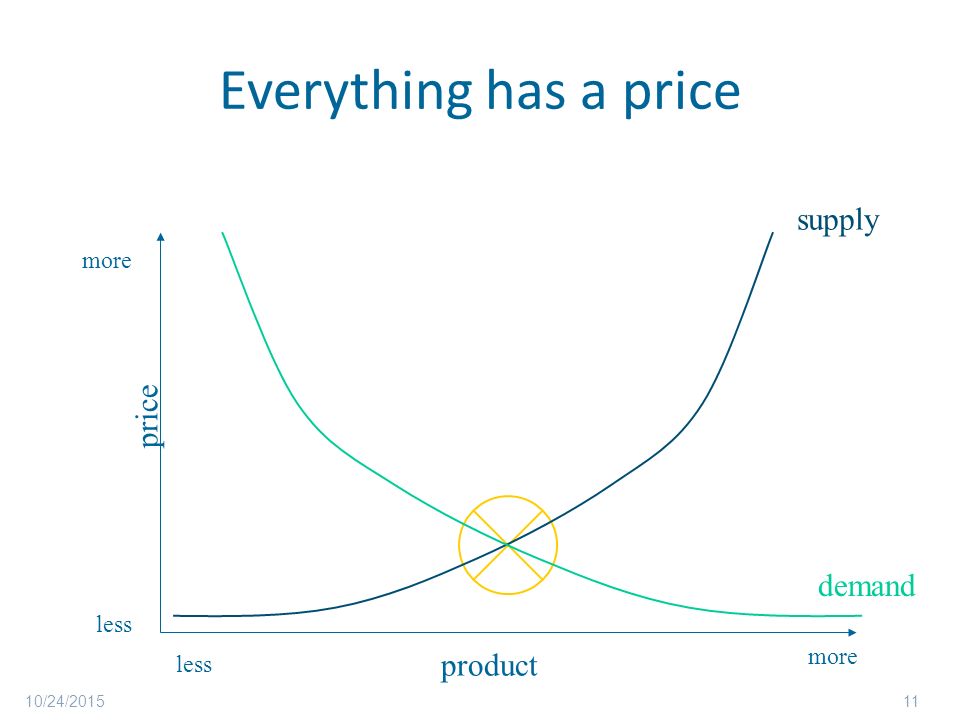 Everything has a price

supply

more

price

demand

less

less

product

more

10/24/2015

11